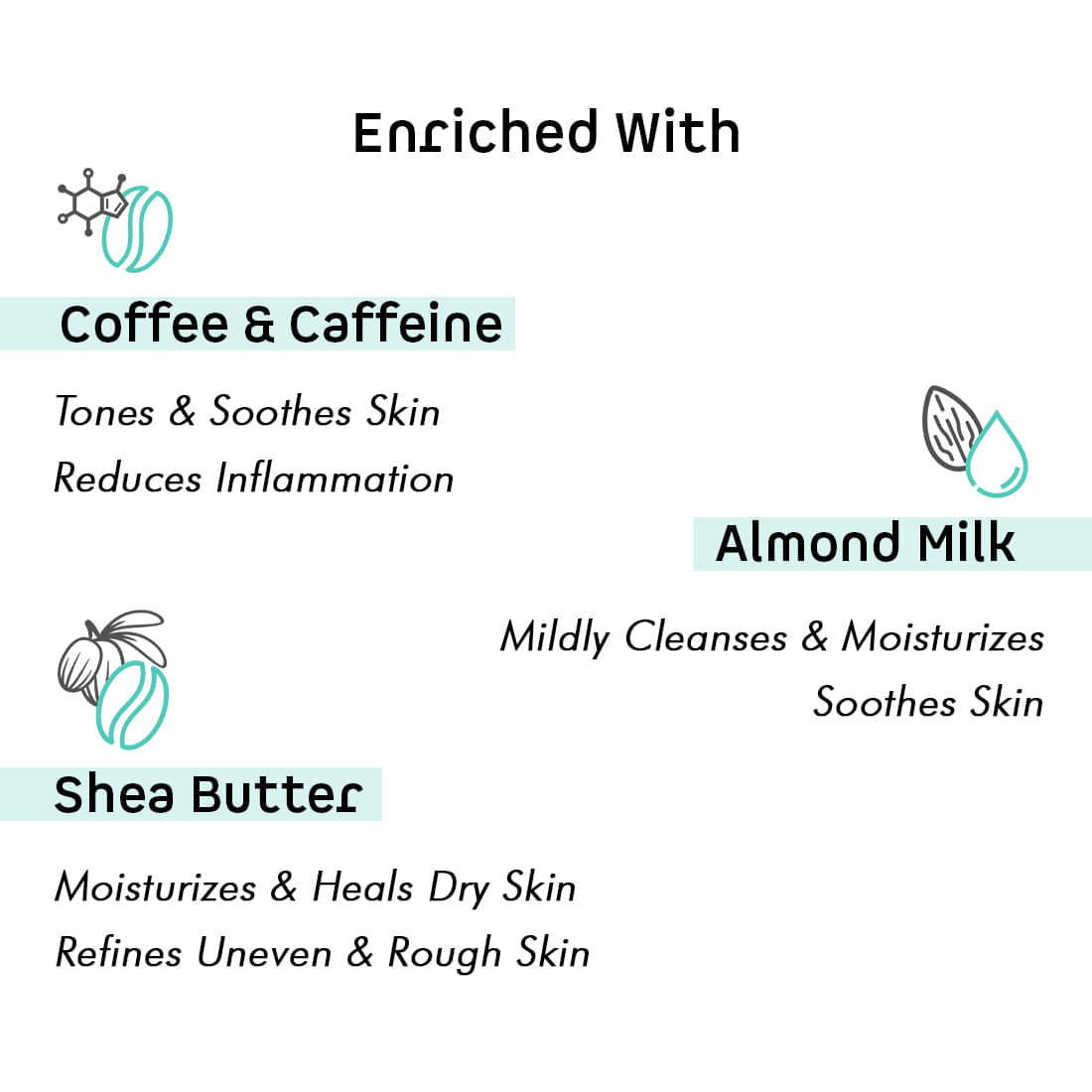 Enriched With

Coffee & Caffeine

Tones & Soothes Skin
Reduces Inflammation

Almond Milk

Mildly Cleanses & Moisturizes
Soothes Skin

Shea Butter

Moisturizes & Heals Dry Skin
Refines Uneven & Rough Skin